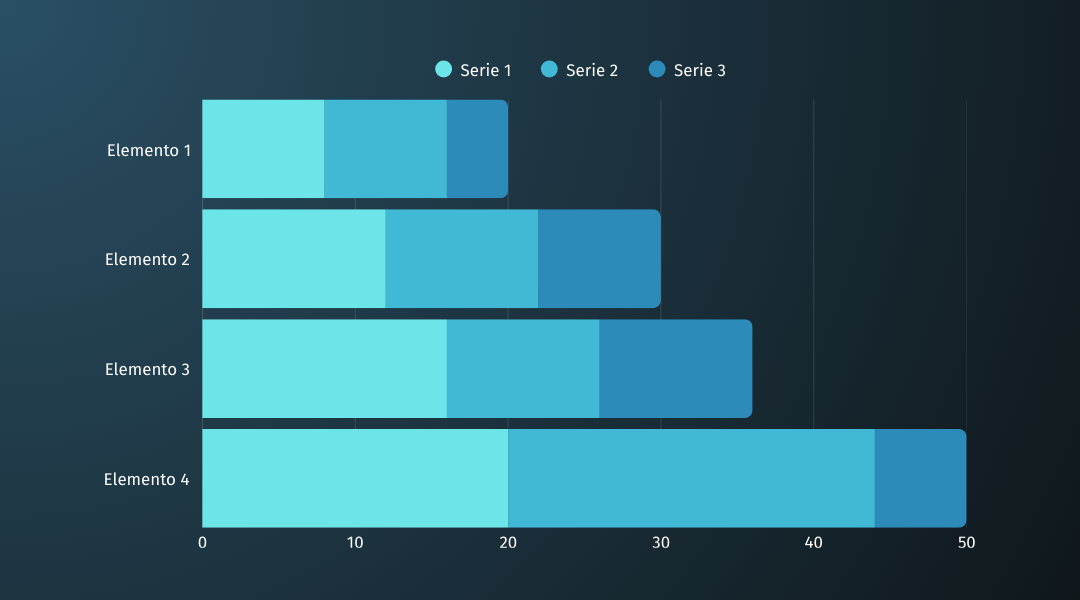 Serie 1 Serie 2 Serie 3

Elemento 1
Elemento 2
Elemento 3
Elemento 4

0 10 20 30 40 50